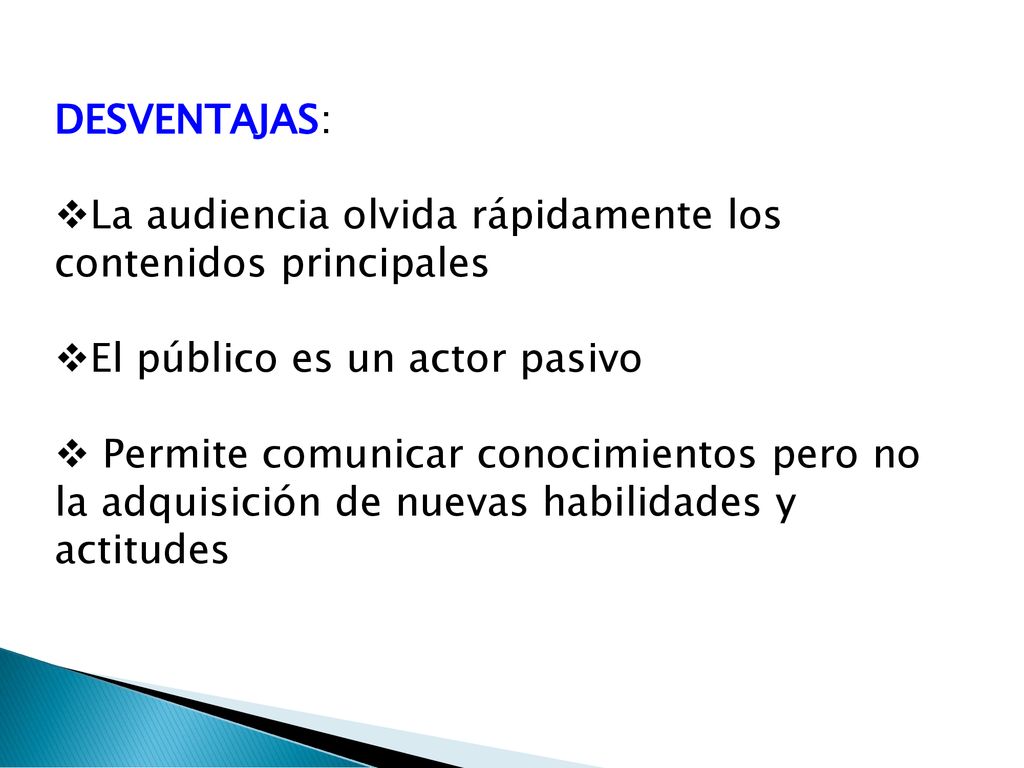 DESVENTAJAS:

❖La audiencia olvida rápidamente los contenidos principales

❖El público es un actor pasivo

❖ Permite comunicar conocimientos pero no la adquisición de nuevas habilidades y actitudes